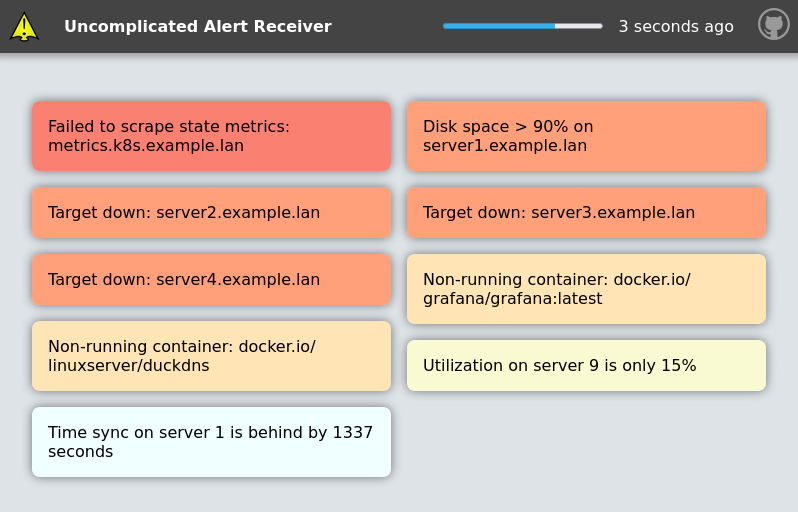 Uncomplicated Alert Receiver

3 seconds ago

Failed to scrape state metrics: metrics.k8s.example.lan

Target down: server2.example.lan

Target down: server4.example.lan

Non-running container: docker.io/linuxserver/duckdns

Time sync on server 1 is behind by 1337 seconds

Disk space > 90% on server1.example.lan

Target down: server3.example.lan

Non-running container: docker.io/grafana/grafana:latest

Utilization on server 9 is only 15%